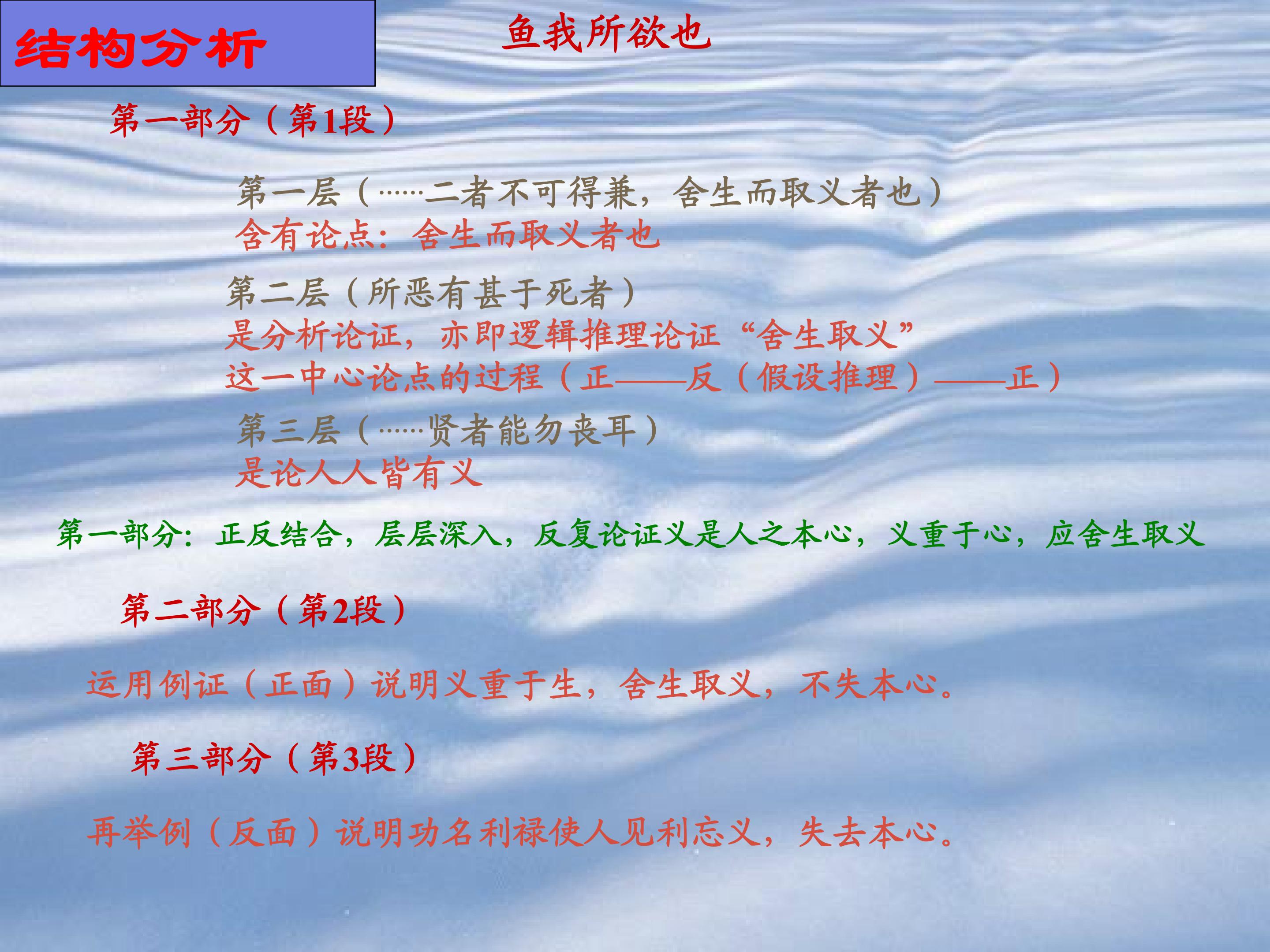 结构分析

鱼我所欲也

第一部分（第1段）

第一层（……二者不可得兼，舍生而取义者也）
含有论点：舍生而取义者也

第二层（所恶有甚于死者）
是分析论证，亦即逻辑推理论证“舍生取义”这一中心论点的过程（正——反（假设推理）——正）

第三层（……贤者能勿丧耳）
是论人人皆有义

第一部分：正反结合，层层深入，反复论证义是人之本心，义重于心，应舍生取义

第二部分（第2段）

运用例证（正面）说明义重于生，舍生取义，不失本心。

第三部分（第3段）

再举例（反面）说明功名利禄使人见利忘义，失去本心。